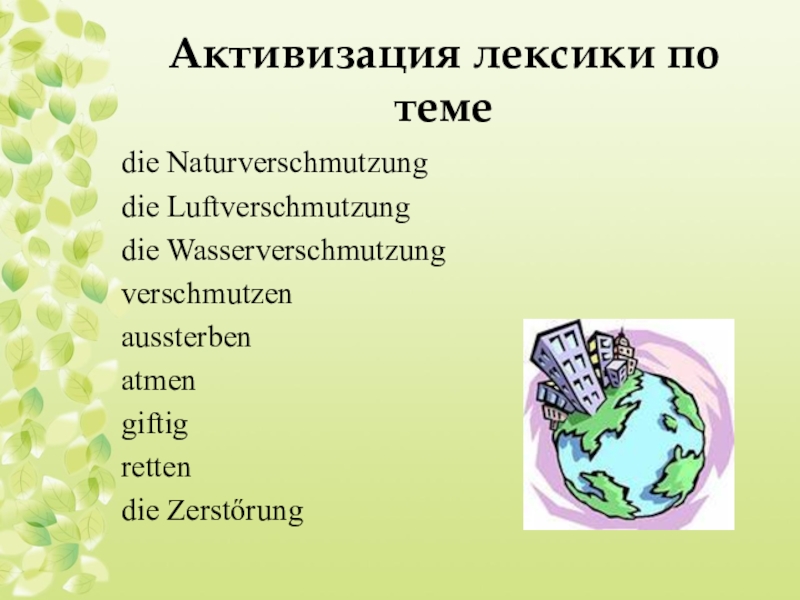 Активизация лексики по теме

die Naturverschmutzung
die Luftverschmutzung
die Wasserverschmutzung
verschmutzen
aussterben
atmen
giftig
retten
die Zerstőrung